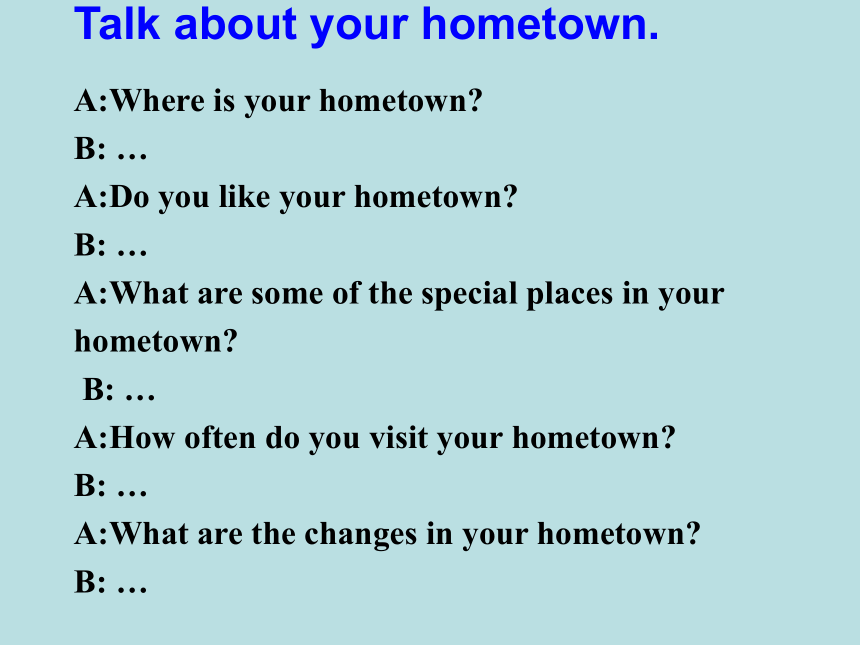 Talk about your hometown.

A:Where is your hometown?

B: …

A:Do you like your hometown?

B: …

A:What are some of the special places in your hometown?

B: …

A:How often do you visit your hometown?

B: …

A:What are the changes in your hometown?

B: …